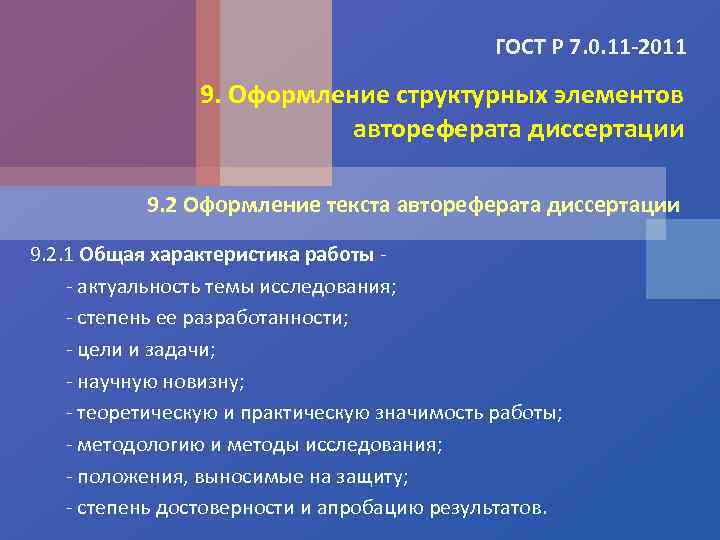 ГОСТ Р 7.0.11-2011

9. Оформление структурных элементов автореферата диссертации

9.2 Оформление текста автореферата диссертации

9.2.1 Общая характеристика работы -
- актуальность темы исследования;
- степень ее разработанности;
- цели и задачи;
- научную новизну;
- теоретическую и практическую значимость работы;
- методологию и методы исследования;
- положения, выносимые на защиту;
- степень достоверности и апробацию результатов.